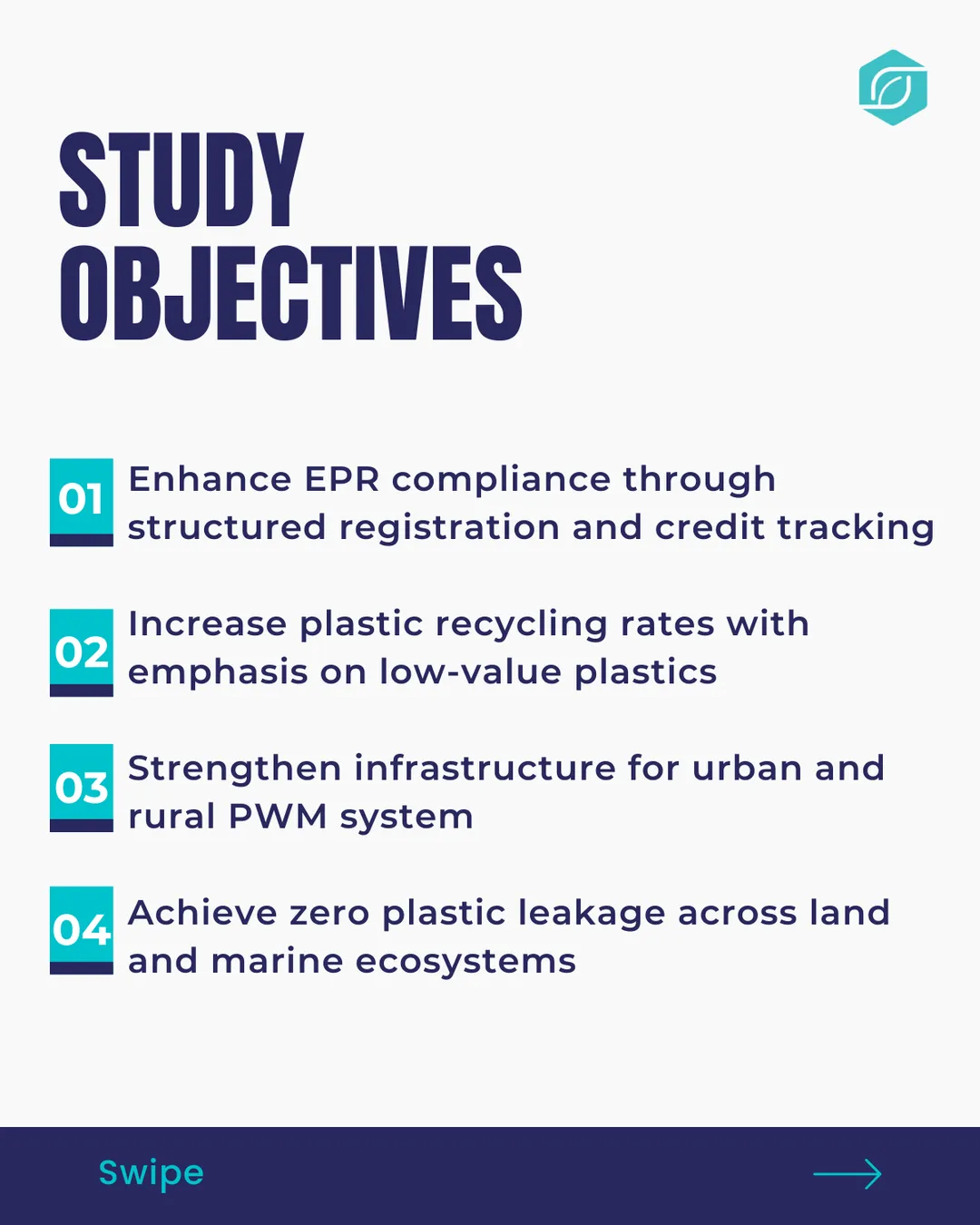 STUDY OBJECTIVES

01 Enhance EPR compliance through structured registration and credit tracking

02 Increase plastic recycling rates with emphasis on low-value plastics

03 Strengthen infrastructure for urban and rural PWM system

04 Achieve zero plastic leakage across land and marine ecosystems

Swipe